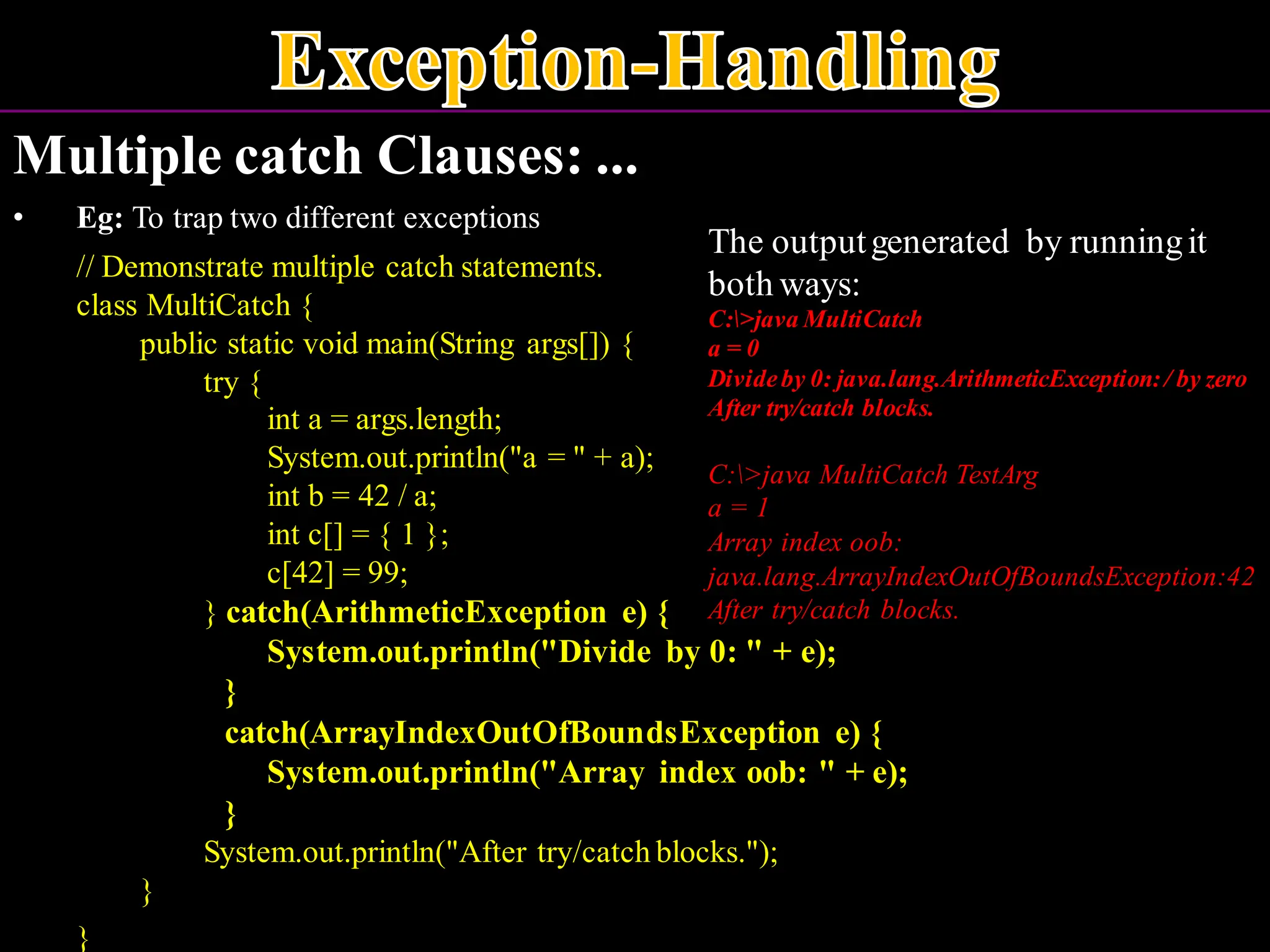 Exception-Handling

Multiple catch Clauses: ...

• Eg: To trap two different exceptions

// Demonstrate multiple catch statements.
class MultiCatch {
public static void main(String args[]) {
try {
int a = args.length;
System.out.println("a = " + a);
int b = 42 / a;
int c[] = { 1 };
c[42] = 99;
} catch(ArithmeticException e) {
System.out.println("Divide by 0: " + e);
}
catch(ArrayIndexOutOfBoundsException e) {
System.out.println("Array index oob: " + e);
}
System.out.println("After try/catch blocks.");
}
}

The output generated by running it both ways:

C:\>java MultiCatch
a = 0
Divide by 0: java.lang.ArithmeticException: / by zero
After try/catch blocks.

C:\>java MultiCatch TestArg
a = 1
Array index oob:
java.lang.ArrayIndexOutOfBoundsException:42
After try/catch blocks.